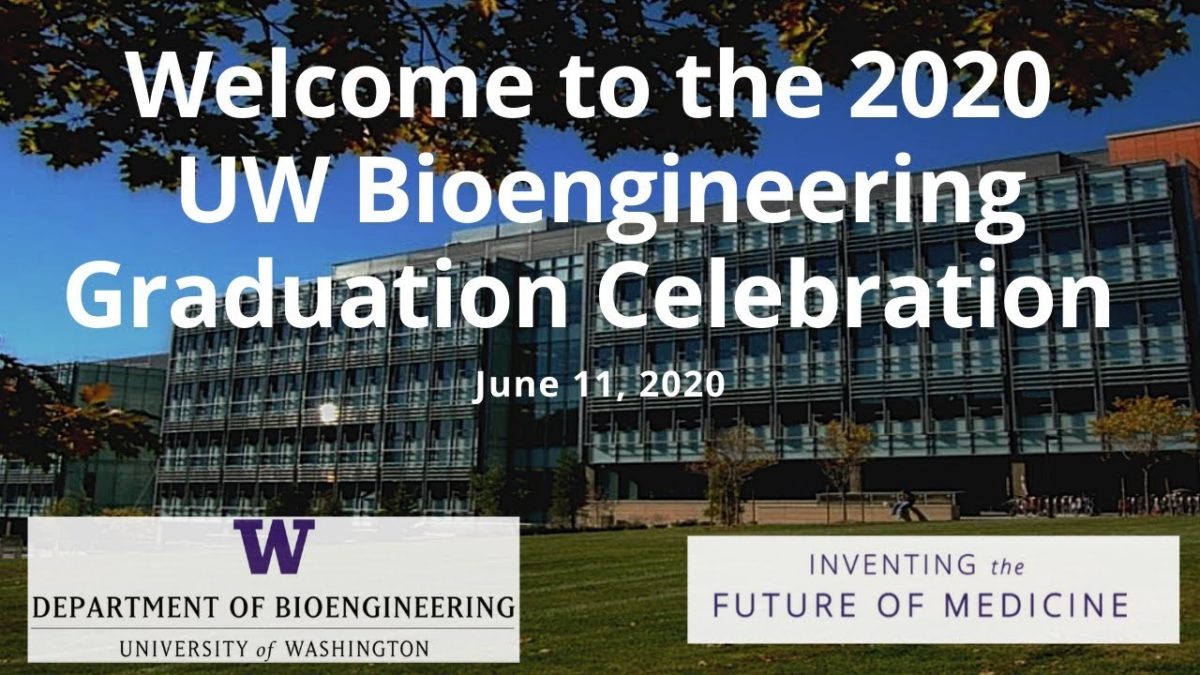 Welcome to the 2020 UW Bioengineering Graduation Celebration

June 11, 2020

W
DEPARTMENT OF BIOENGINEERING
UNIVERSITY of WASHINGTON

INVENTING the
FUTURE OF MEDICINE